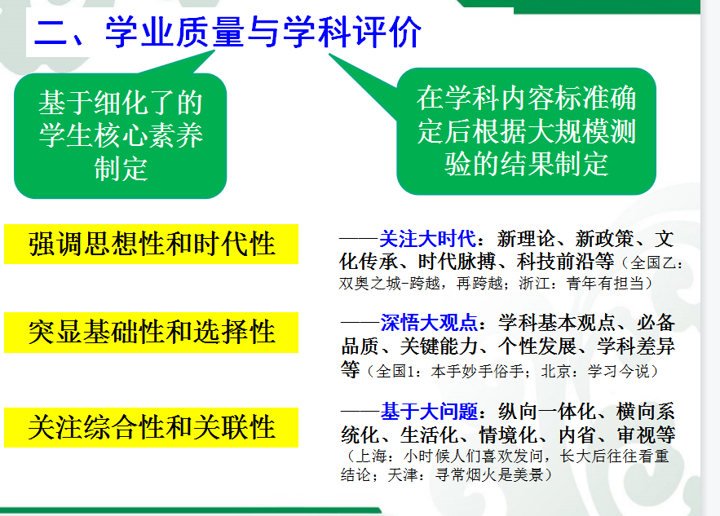 二、学业质量与学科评价

基于细化了的学生核心素养制定

在学科内容标准确定后根据大规模测验的结果制定

强调思想性和时代性

——关注大时代：新理论、新政策、文化传承、时代脉搏、科技前沿等（全国乙：双奥之城-跨越，再跨越；浙江：青年有担当）

突显基础性和选择性

——深悟大观点：学科基本观点、必备品质、关键能力、个性发展、学科差异等（全国1：本手妙手俗手；北京：学习今说）

关注综合性和关联性

——基于大问题：纵向一体化、横向系统化、生活化、情境化、内省、审视等（上海：小时候人们喜欢发问，长大后往往看重结论；天津：寻常烟火是美景）